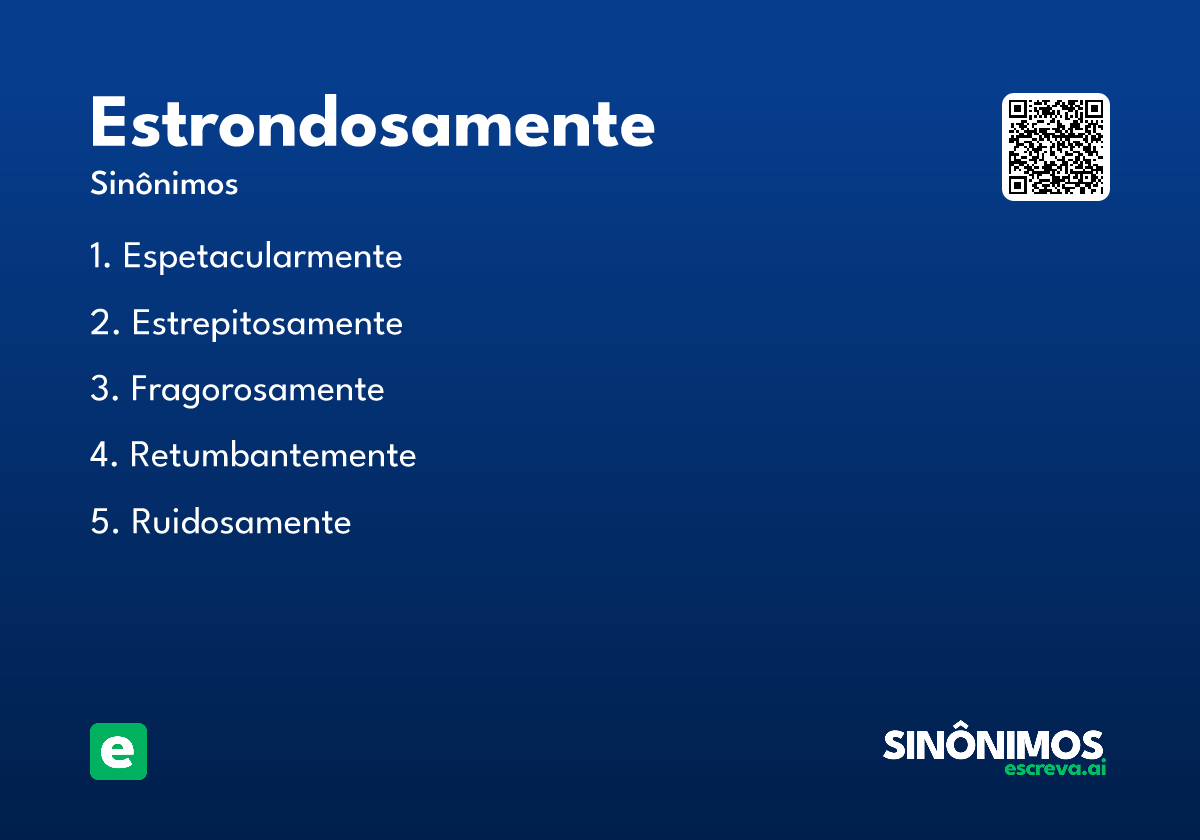 Estrondosamente

Sinônimos

1. Espetacularmente

2. Estrepitosamente

3. Fragorosamente

4. Retumbantemente

5. Ruidosamente

e

SINÔNIMOS
escreva.ai